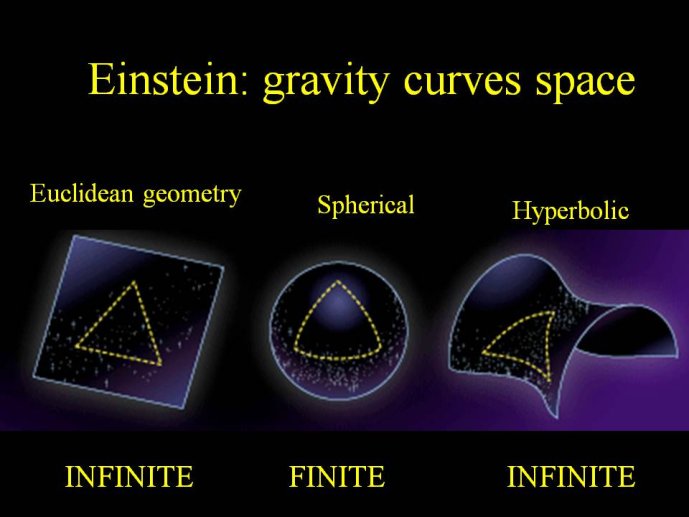 Einstein: gravity curves space

Euclidean geometry

Spherical

Hyperbolic

INFINITE

FINITE

INFINITE